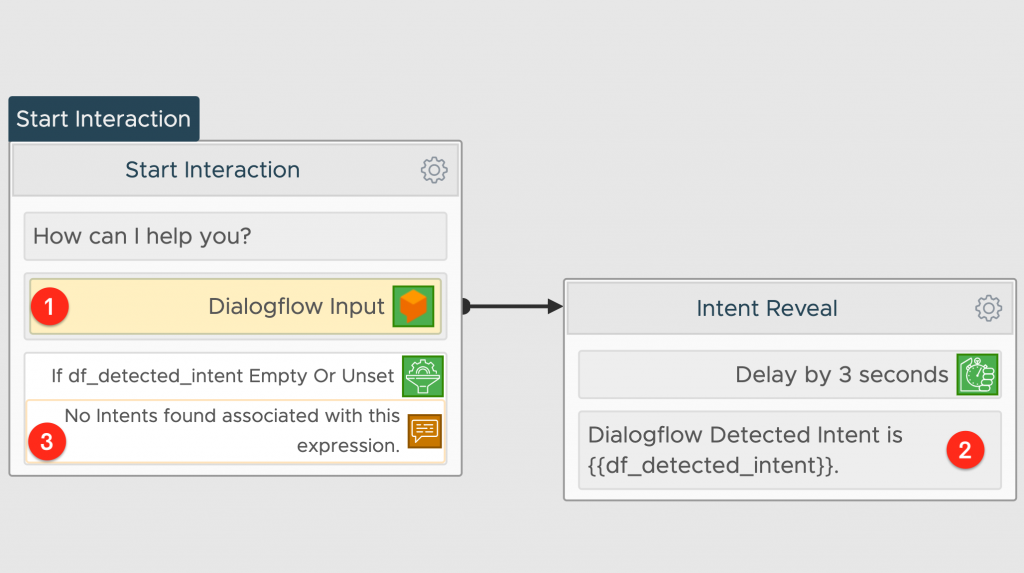 Start Interaction

Start Interaction

How can I help you?

1 Dialogflow Input

If df_detected_intent Empty Or Unset

3 No Intents found associated with this expression.

Intent Reveal

Delay by 3 seconds

Dialogflow Detected Intent is {{df_detected_intent}}. 2